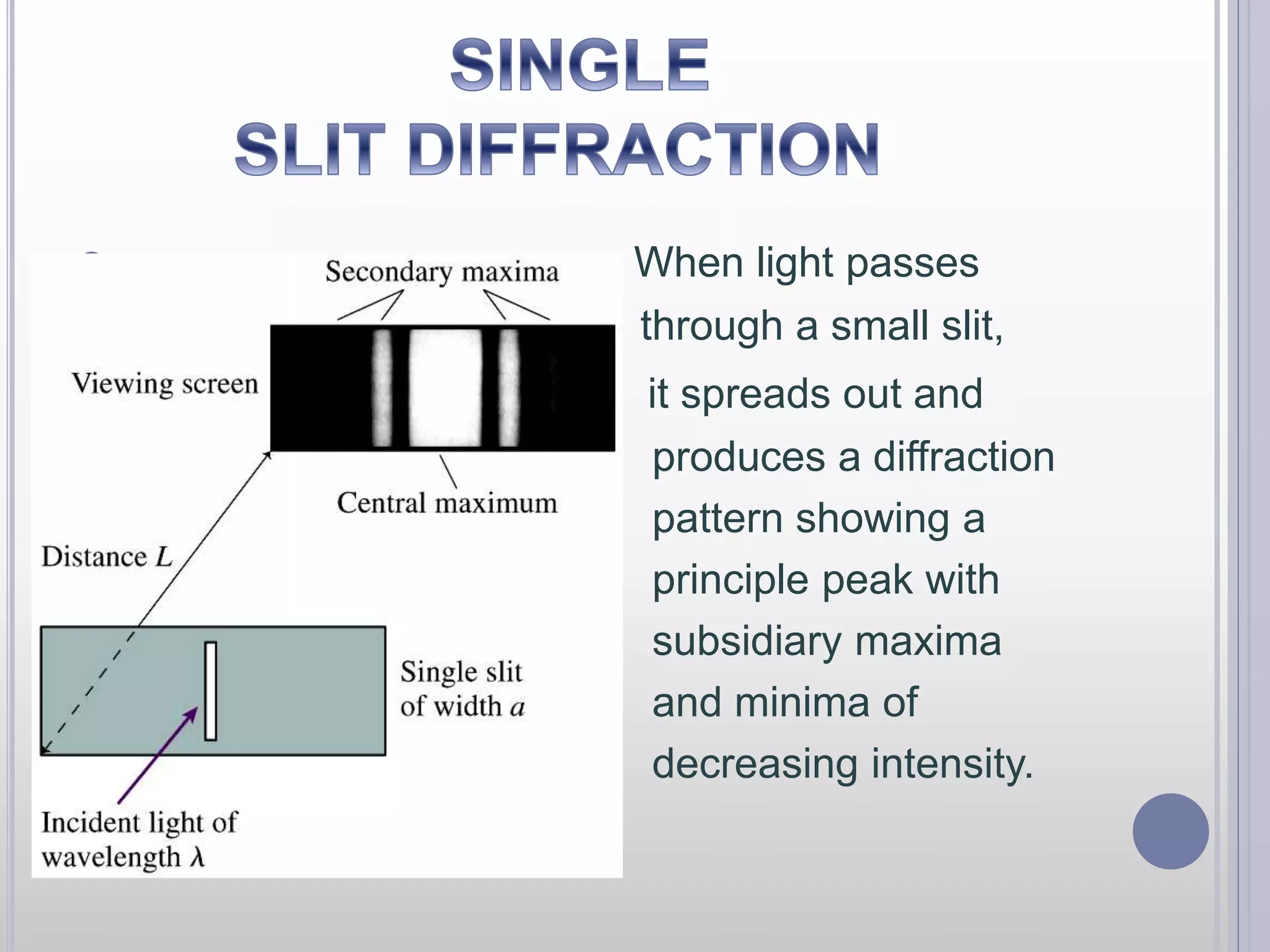 SINGLE
SLIT DIFFRACTION

Secondary maxima

Viewing screen

Central maximum

Distance $L$

Single slit of width $a$

Incident light of wavelength $\lambda$

When light passes through a small slit, it spreads out and produces a diffraction pattern showing a principle peak with subsidiary maxima and minima of decreasing intensity.